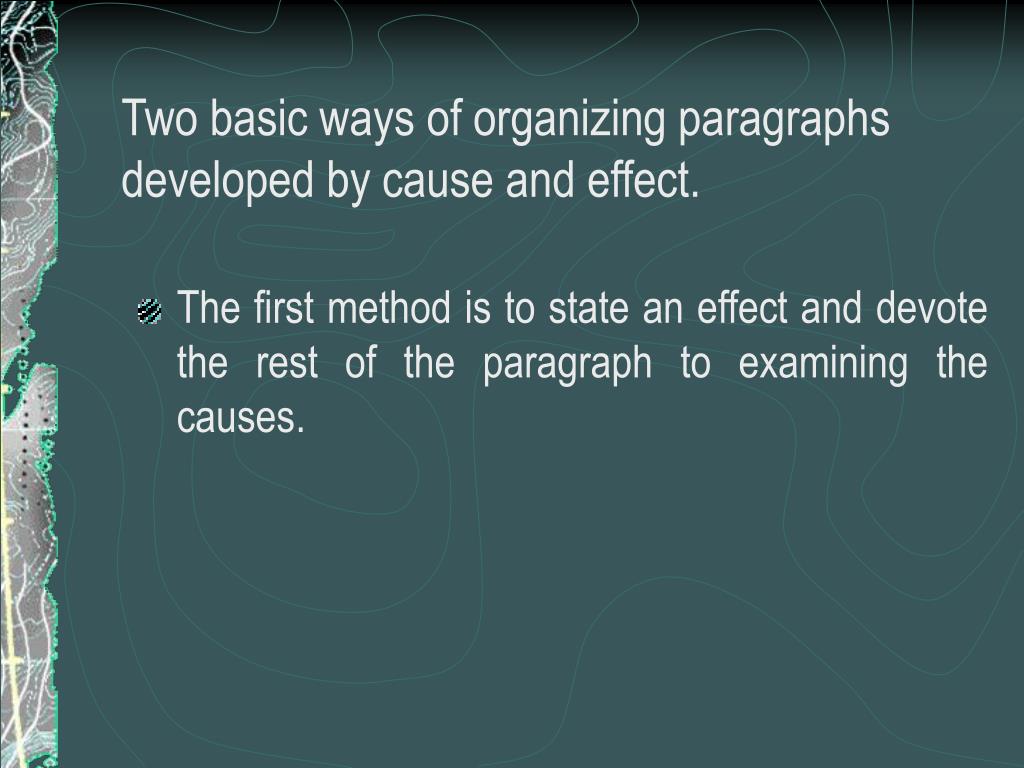 Two basic ways of organizing paragraphs developed by cause and effect.

The first method is to state an effect and devote the rest of the paragraph to examining the causes.